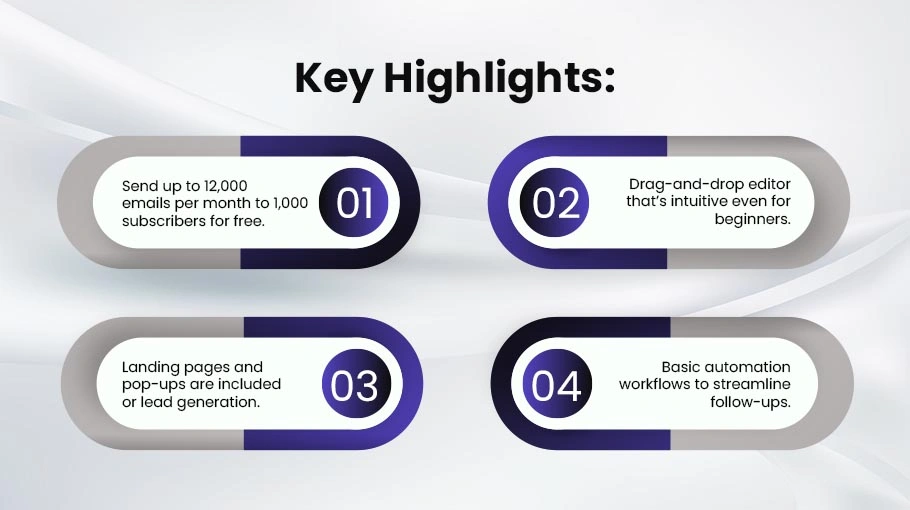 Key Highlights:

Send up to 12,000 emails per month to 1,000 subscribers for free.

01

02

Drag-and-drop editor that's intuitive even for beginners.

Landing pages and pop-ups are included or lead generation.

03

04

Basic automation workflows to streamline follow-ups.